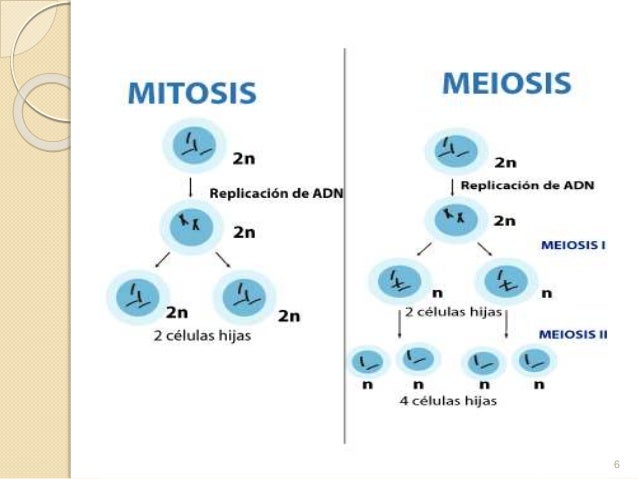 MITOSIS

2n

Replicación de ADN

2n

2n

2n

2 células hijas

MEIOSIS

2n

Replicación de ADN

2n

MEIOSIS I

n

n

2 células hijas

MEIOSIS II

n

n

n

n

4 células hijas

6